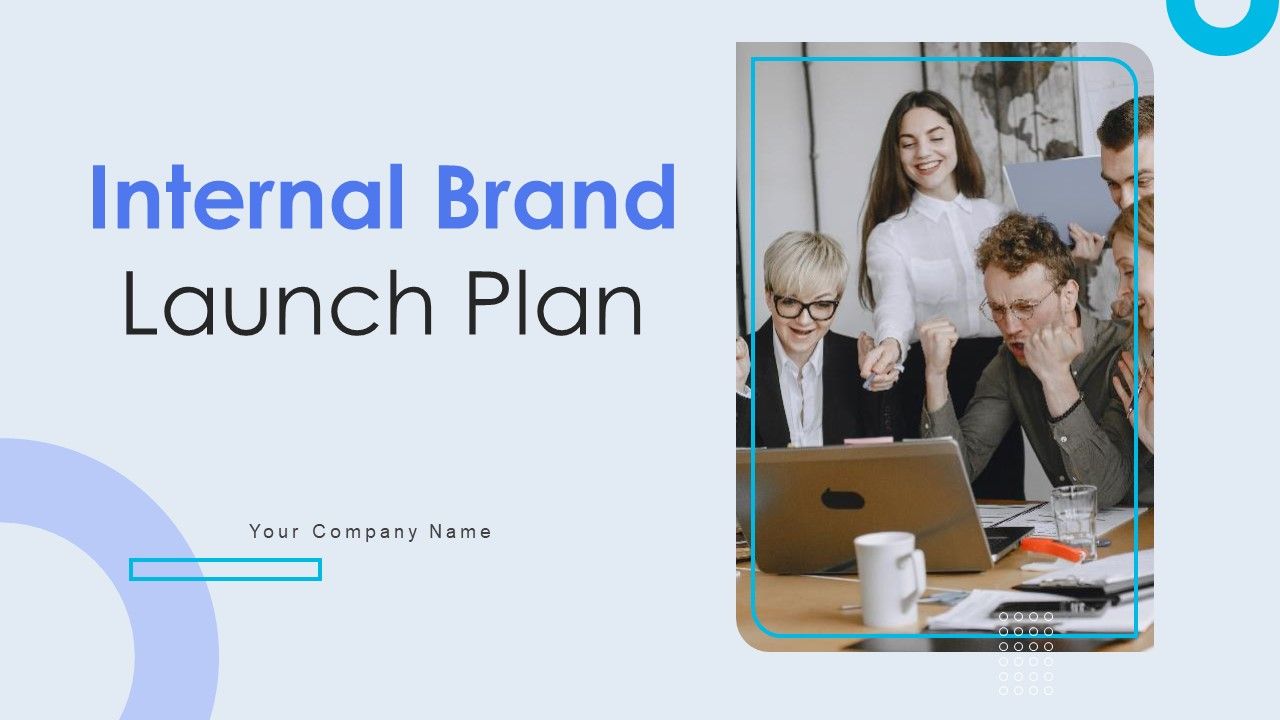 Internal Brand Launch Plan

Your Company Name